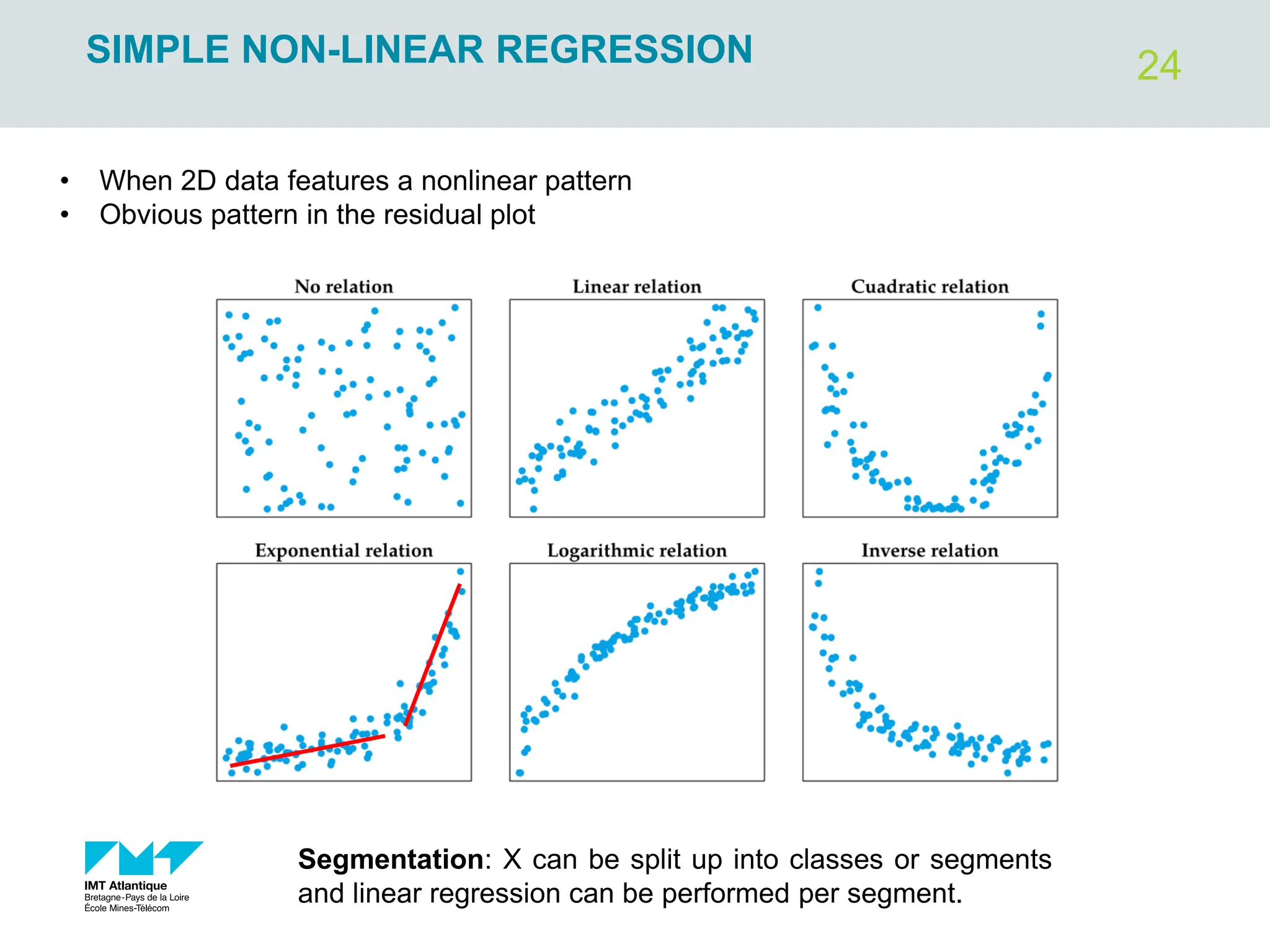 SIMPLE NON-LINEAR REGRESSION

24

• When 2D data features a nonlinear pattern
• Obvious pattern in the residual plot

No relation

Linear relation

Cuadratic relation

Exponential relation

Logarithmic relation

Inverse relation

IMT Atlantique
Bretagne-Pays de la Loire
École Mines-Télécom

**Segmentation**: X can be split up into classes or segments and linear regression can be performed per segment.